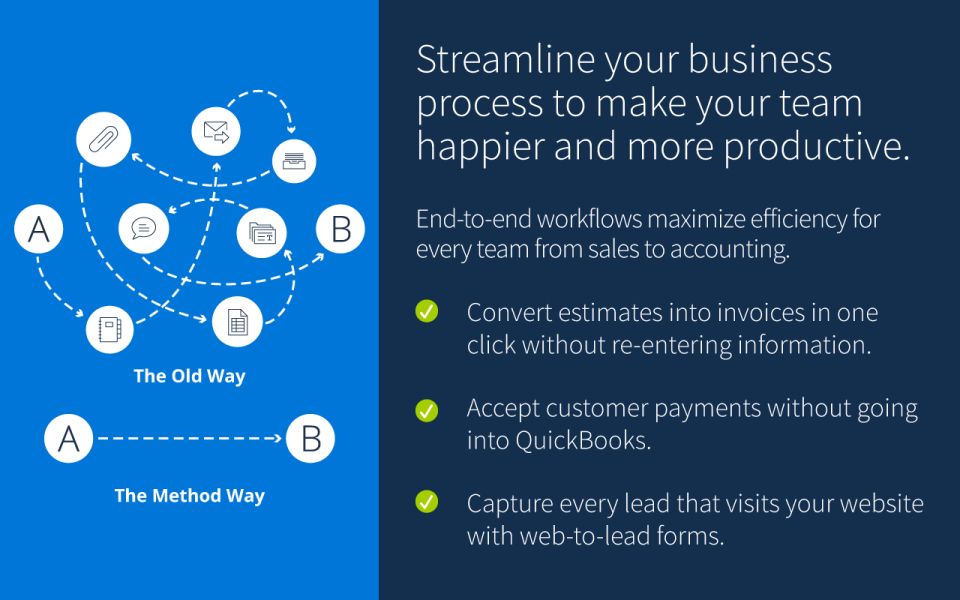 A

B

The Old Way

A

B

The Method Way

Streamline your business process to make your team happier and more productive.

End-to-end workflows maximize efficiency for every team from sales to accounting.

Convert estimates into invoices in one click without re-entering information.

Accept customer payments without going into QuickBooks.

Capture every lead that visits your website with web-to-lead forms.